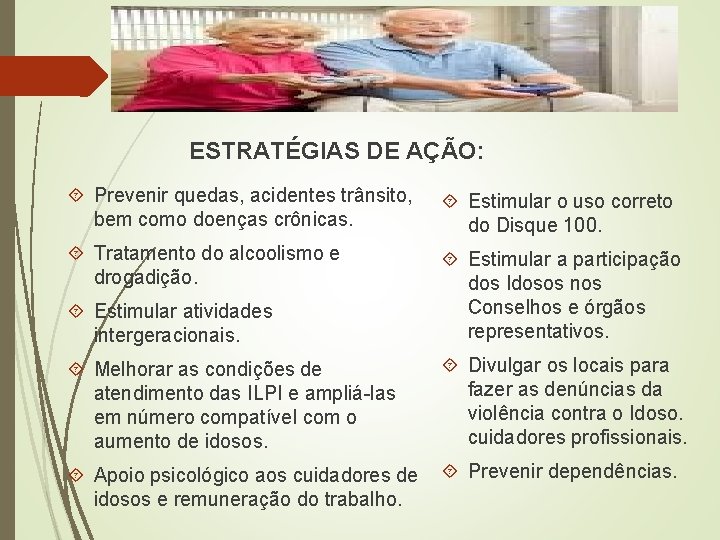 ESTRATÉGIAS DE AÇÃO:

Prevenir quedas, acidentes trânsito, bem como doenças crônicas.

Tratamento do alcoolismo e drogadição.

Estimular atividades intergeracionais.

Melhorar as condições de atendimento das ILPI e ampliá-las em número compatível com o aumento de idosos.

Apoio psicológico aos cuidadores de idosos e remuneração do trabalho.

Estimular o uso correto do Disque 100.

Estimular a participação dos Idosos nos Conselhos e órgãos representativos.

Divulgar os locais para fazer as denúncias da violência contra o Idoso. cuidadores profissionais.

Prevenir dependências.